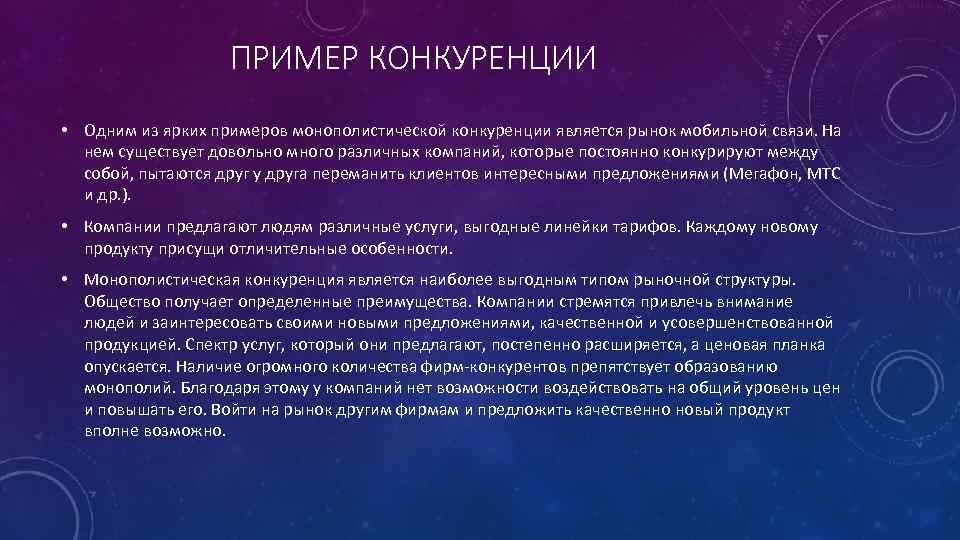 ПРИМЕР КОНКУРЕНЦИИ

• Одним из ярких примеров монополистической конкуренции является рынок мобильной связи. На нем существует довольно много различных компаний, которые постоянно конкурируют между собой, пытаются друг у друга переманить клиентов интересными предложениями (Мегафон, МТС и др.).

• Компании предлагают людям различные услуги, выгодные линейки тарифов. Каждому новому продукту присущи отличительные особенности.

• Монополистическая конкуренция является наиболее выгодным типом рыночной структуры. Общество получает определенные преимущества. Компании стремятся привлечь внимание людей и заинтересовать своими новыми предложениями, качественной и усовершенствованной продукцией. Спектр услуг, который они предлагают, постепенно расширяется, а ценовая планка опускается. Наличие огромного количества фирм-конкурентов препятствует образованию монополий. Благодаря этому у компаний нет возможности воздействовать на общий уровень цен и повышать его. Войти на рынок другим фирмам и предложить качественно новый продукт вполне возможно.